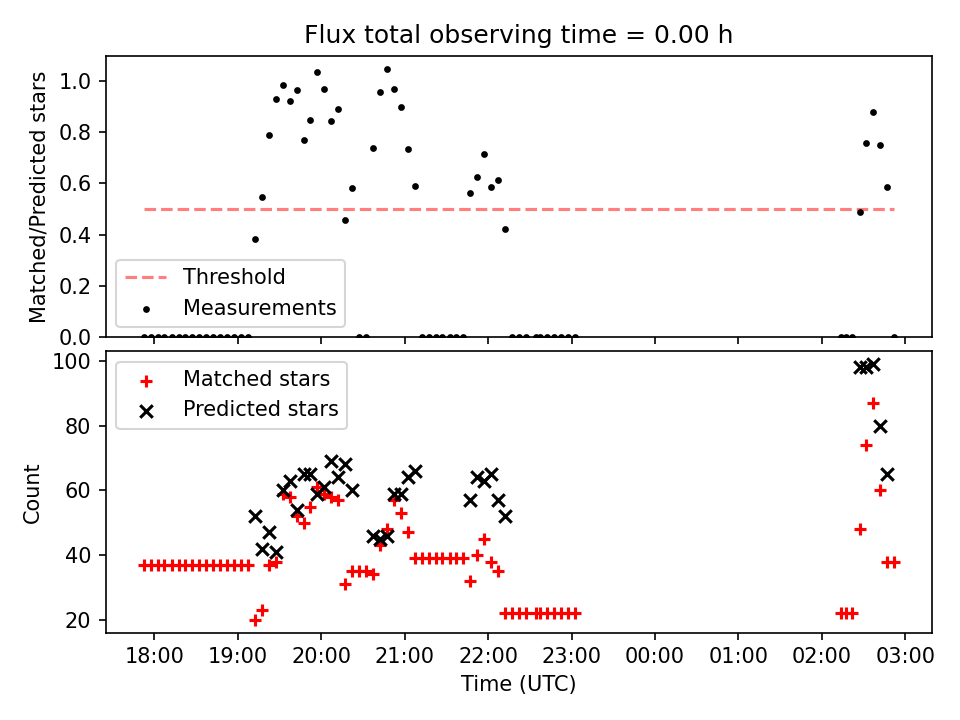 Flux total observing time = 0.00 h

Matched/Predicted stars

1.0
0.8
0.6
0.4
0.2
0.0

Threshold
Measurements

Count

100
80
60
40
20

Matched stars
Predicted stars

18:00
19:00
20:00
21:00
22:00
23:00
00:00
01:00
02:00
03:00

Time (UTC)